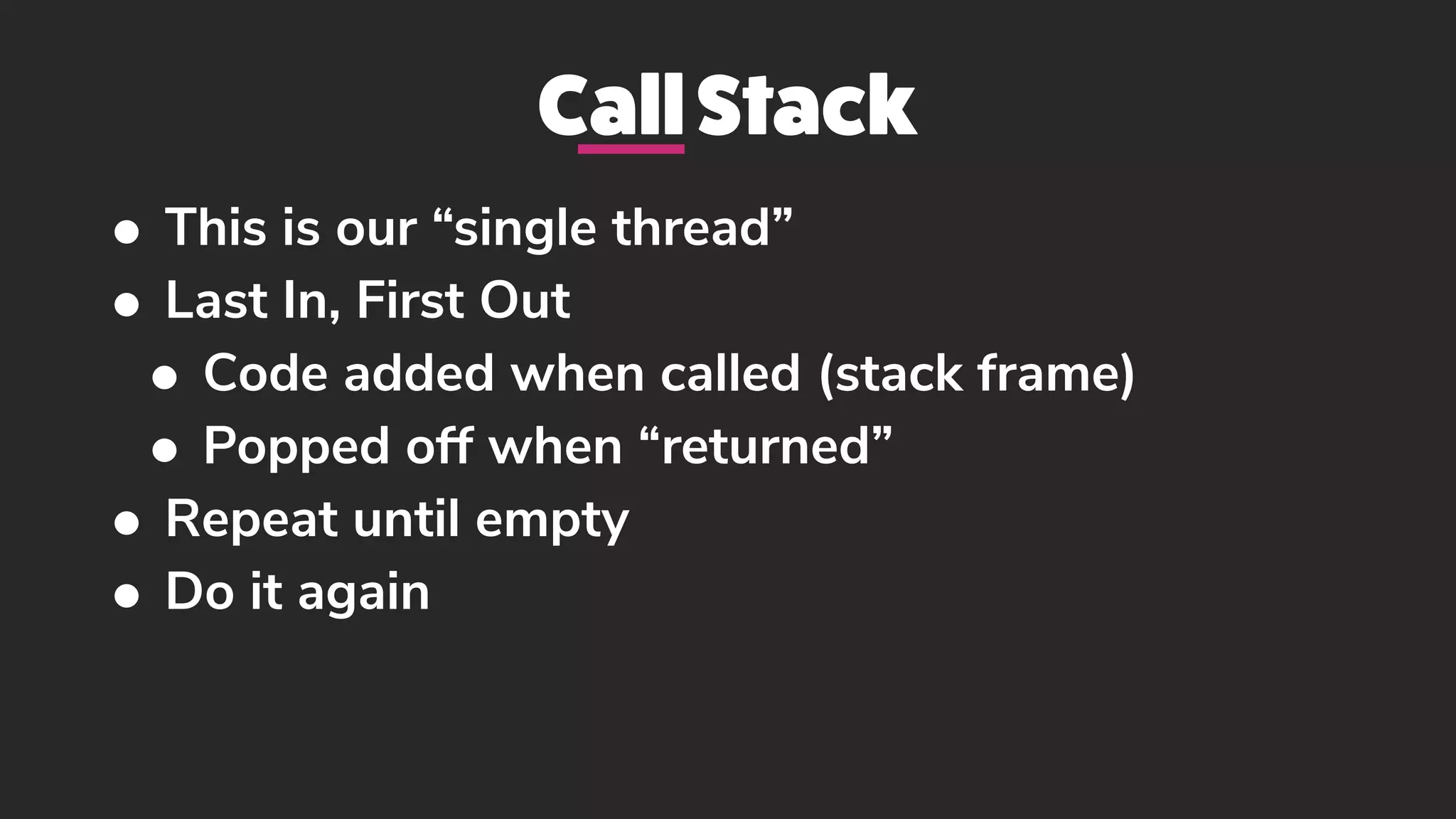 Call Stack

- This is our “single thread”
- Last In, First Out
  - Code added when called (stack frame)
  - Popped off when “returned”
- Repeat until empty
- Do it again